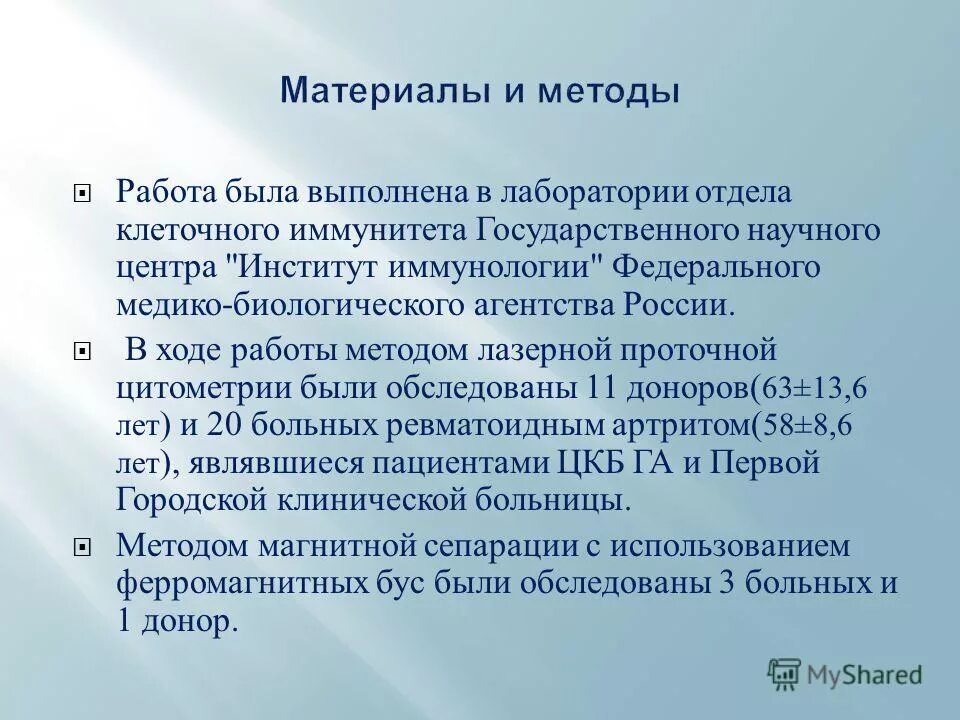 Материалы и методы

Работа была выполнена в лаборатории отдела клеточного иммунитета Государственного научного центра "Институт иммунологии" Федерального медико-биологического агентства России.

В ходе работы методом лазерной проточной цитометрии были обследованы 11 доноров(63±13,6 лет) и 20 больных ревматоидным артритом(58±8,6 лет), являвшиеся пациентами ЦКБ ГА и Первой Городской клинической больницы.

Методом магнитной сепарации с использованием ферромагнитных бус были обследованы 3 больных и 1 донор.

MyShared